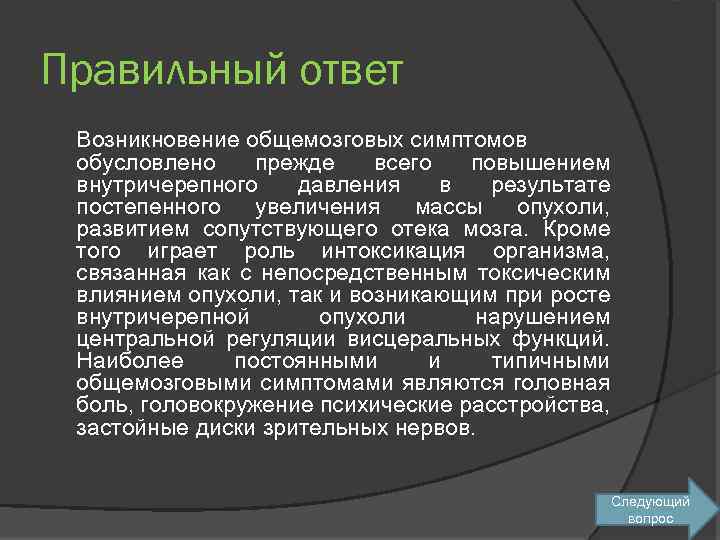 Правильный ответ

Возникновение общемозговых симптомов обусловлено прежде всего повышением внутричерепного давления в результате постепенного увеличения массы опухоли, развитием сопутствующего отека мозга. Кроме того играет роль интоксикация организма, связанная как с непосредственным токсическим влиянием опухоли, так и возникающим при росте внутричерепной опухоли нарушением центральной регуляции висцеральных функций. Наиболее постоянными и типичными общемозговыми симптомами являются головная боль, головокружение психические расстройства, застойные диски зрительных нервов.

Следующий вопрос